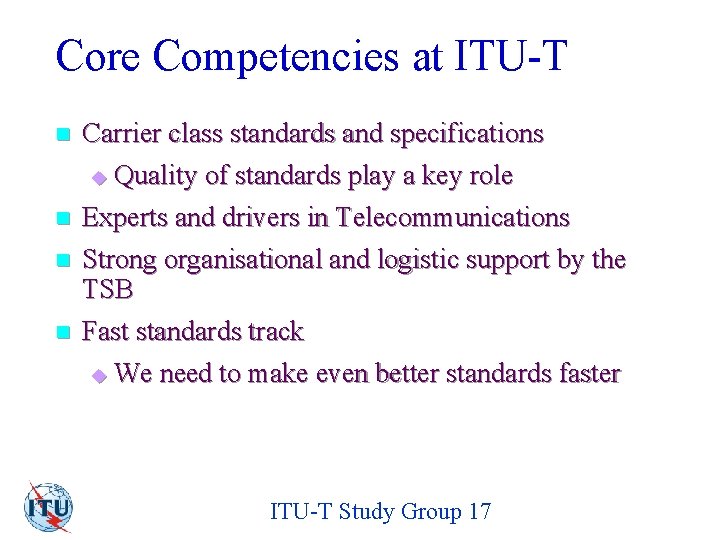 Core Competencies at ITU-T

Carrier class standards and specifications

Quality of standards play a key role

Experts and drivers in Telecommunications

Strong organisational and logistic support by the TSB

Fast standards track

We need to make even better standards faster

ITU

ITU-T Study Group 17